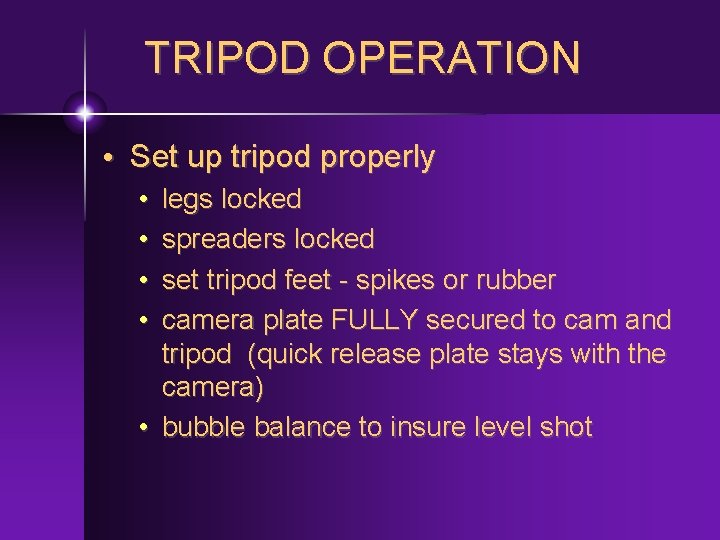 TRIPOD OPERATION

• Set up tripod properly
  • legs locked
  • spreaders locked
  • set tripod feet - spikes or rubber
  • camera plate FULLY secured to cam and tripod (quick release plate stays with the camera)
  • bubble balance to insure level shot